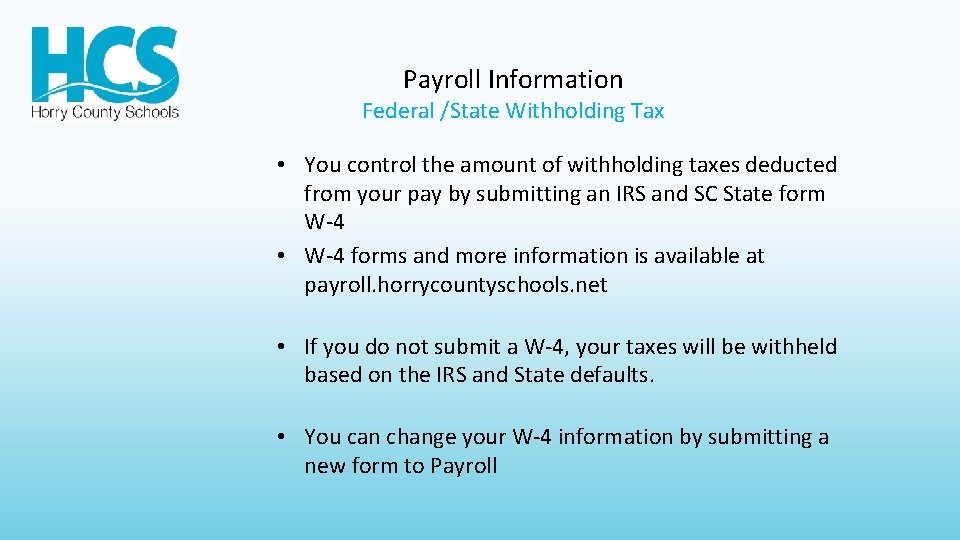 HCS
Horry County Schools

Payroll Information
Federal /State Withholding Tax

• You control the amount of withholding taxes deducted from your pay by submitting an IRS and SC State form W-4
• W-4 forms and more information is available at payroll.horrycountyschools.net

• If you do not submit a W-4, your taxes will be withheld based on the IRS and State defaults.

• You can change your W-4 information by submitting a new form to Payroll